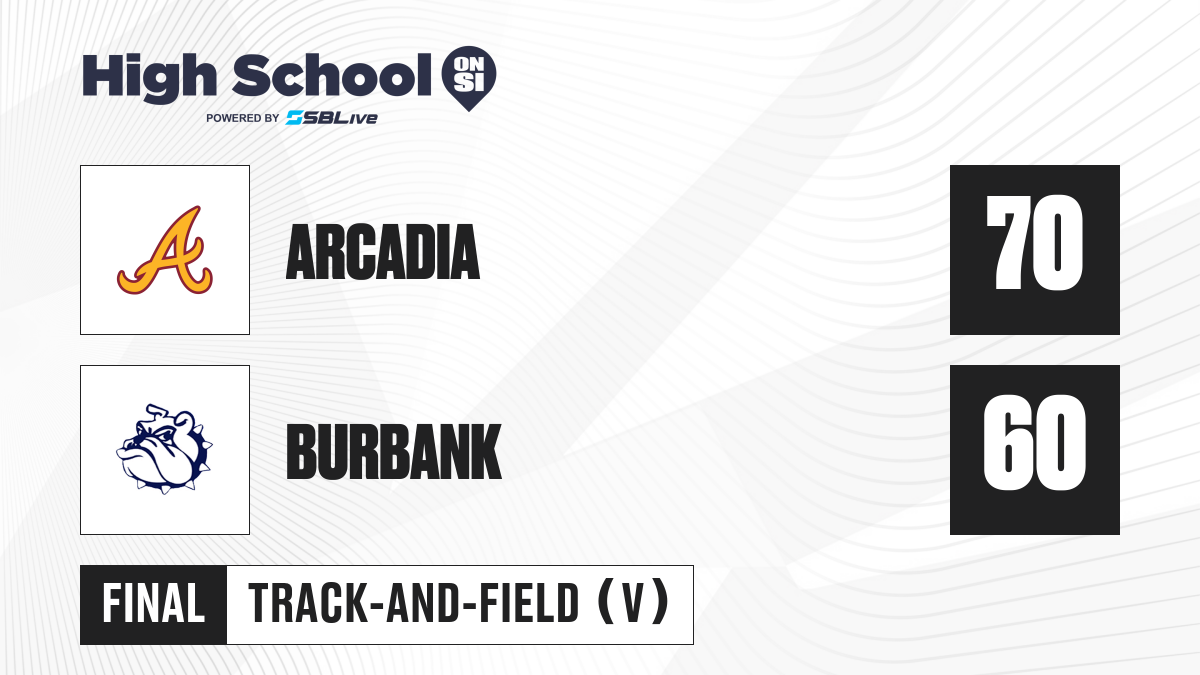 High School ON SI
POWERED BY SBLive

A

ARCADIA

70

BURBANK

60

FINAL TRACK-AND-FIELD (V)